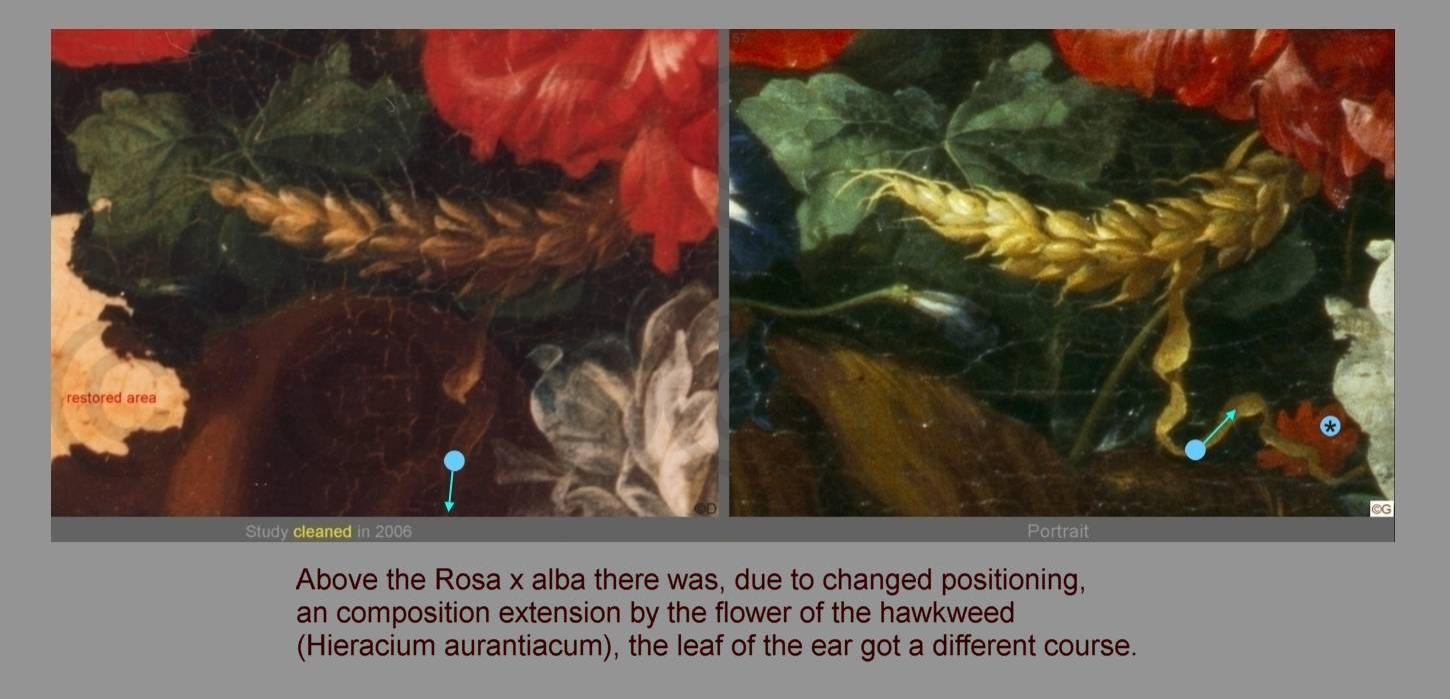 restored area

©D

Study cleaned in 2006

*

©G

Portrait

Above the Rosa x alba there was, due to changed positioning, an composition extension by the flower of the hawkweed (Hieracium aurantiacum), the leaf of the ear got a different course.